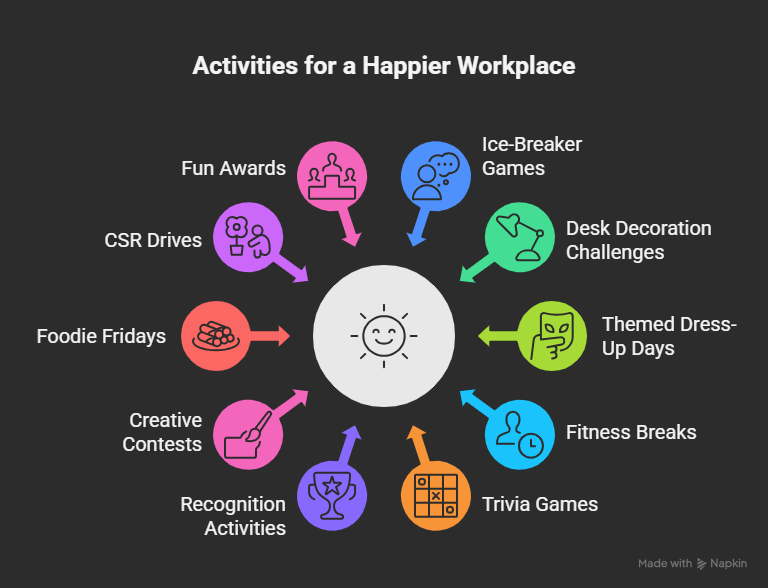 Activities for a Happier Workplace

Fun Awards

Ice-Breaker Games

CSR Drives

Desk Decoration Challenges

Foodie Fridays

Themed Dress-Up Days

Creative Contests

Fitness Breaks

Recognition Activities

Trivia Games

Made with Napkin